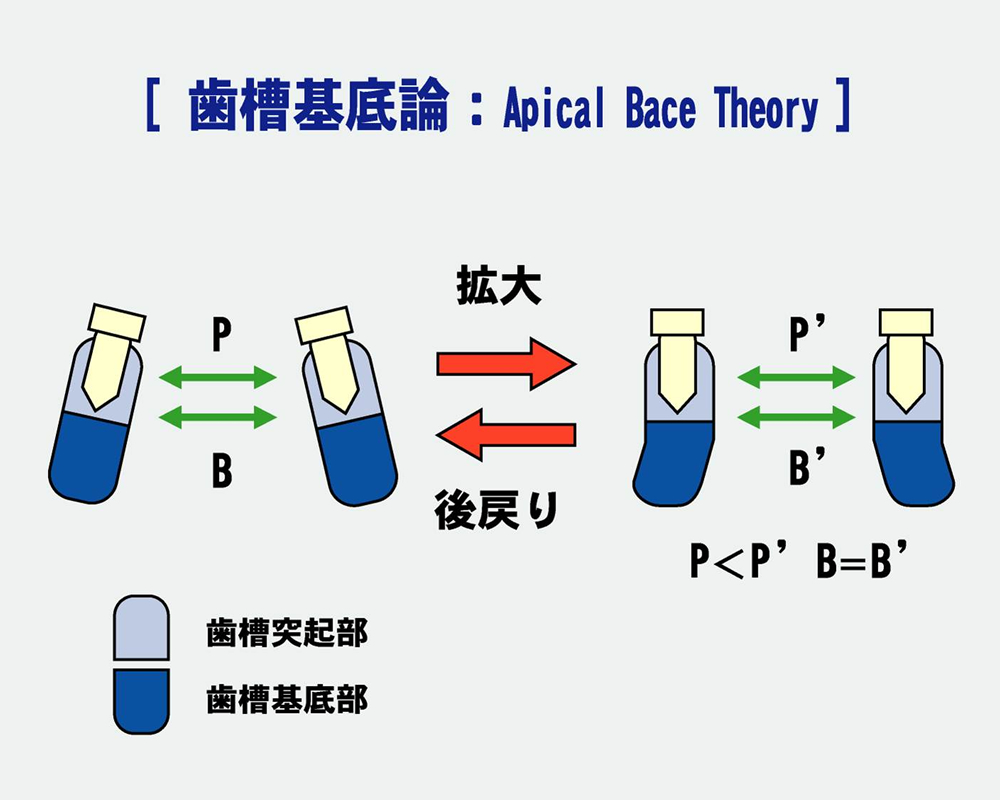 [ 歯槽基底論：Apical Bace Theory ]

P

B

拡大

後戻り

P'

B'

P＜P' B=B'

歯槽突起部

歯槽基底部